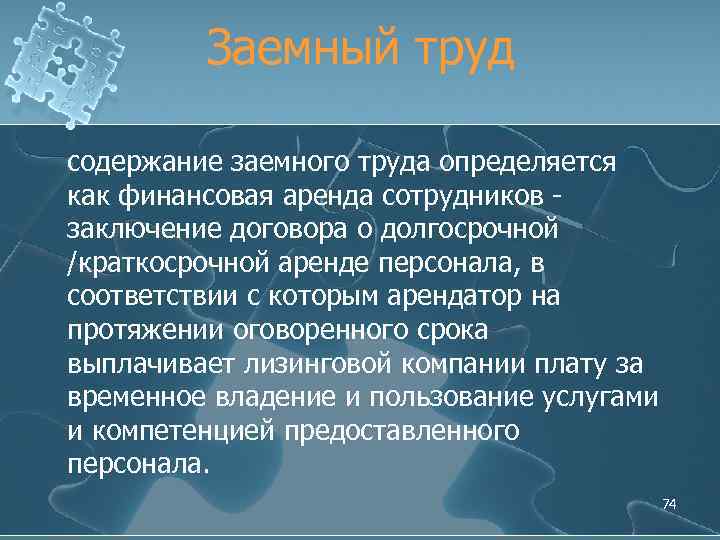 Заемный труд

содержание заемного труда определяется как финансовая аренда сотрудников - заключение договора о долгосрочной /краткосрочной аренде персонала, в соответствии с которым арендатор на протяжении оговоренного срока выплачивает лизинговой компании плату за временное владение и пользование услугами и компетенцией предоставленного персонала.

74